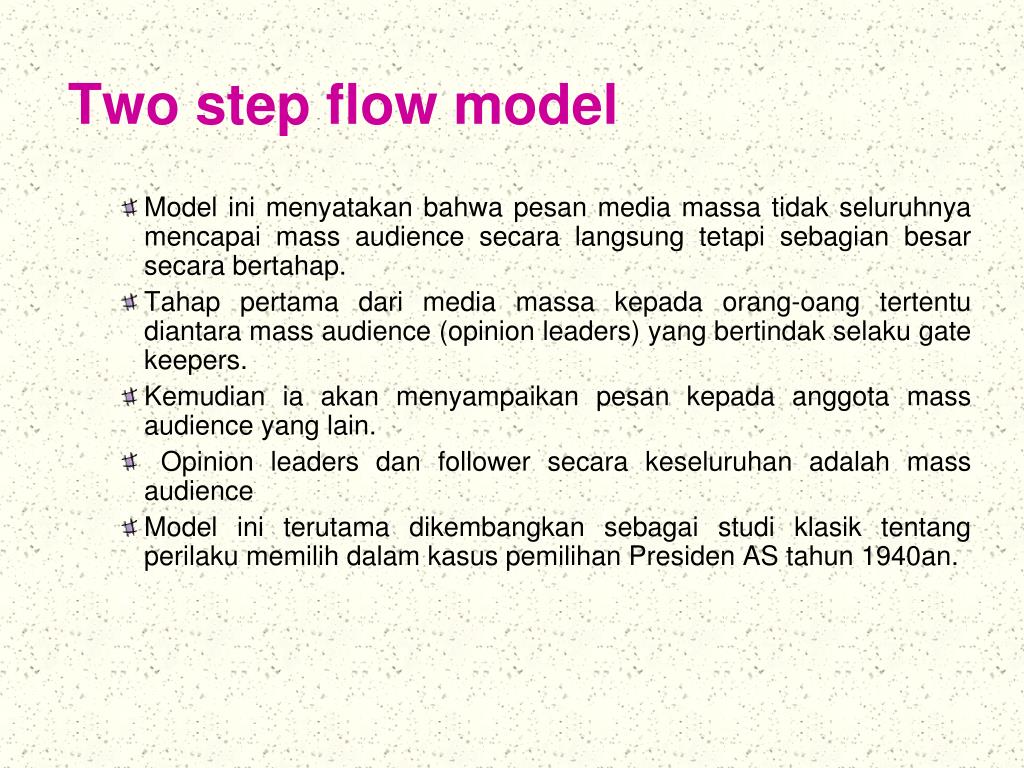 Two step flow model

Model ini menyatakan bahwa pesan media massa tidak seluruhnya mencapai mass audience secara langsung tetapi sebagian besar secara bertahap.

Tahap pertama dari media massa kepada orang-oang tertentu diantara mass audience (opinion leaders) yang bertindak selaku gate keepers.

Kemudian ia akan menyampaikan pesan kepada anggota mass audience yang lain.

Opinion leaders dan follower secara keseluruhan adalah mass audience

Model ini terutama dikembangkan sebagai studi klasik tentang perilaku memilih dalam kasus pemilihan Presiden AS tahun 1940an.